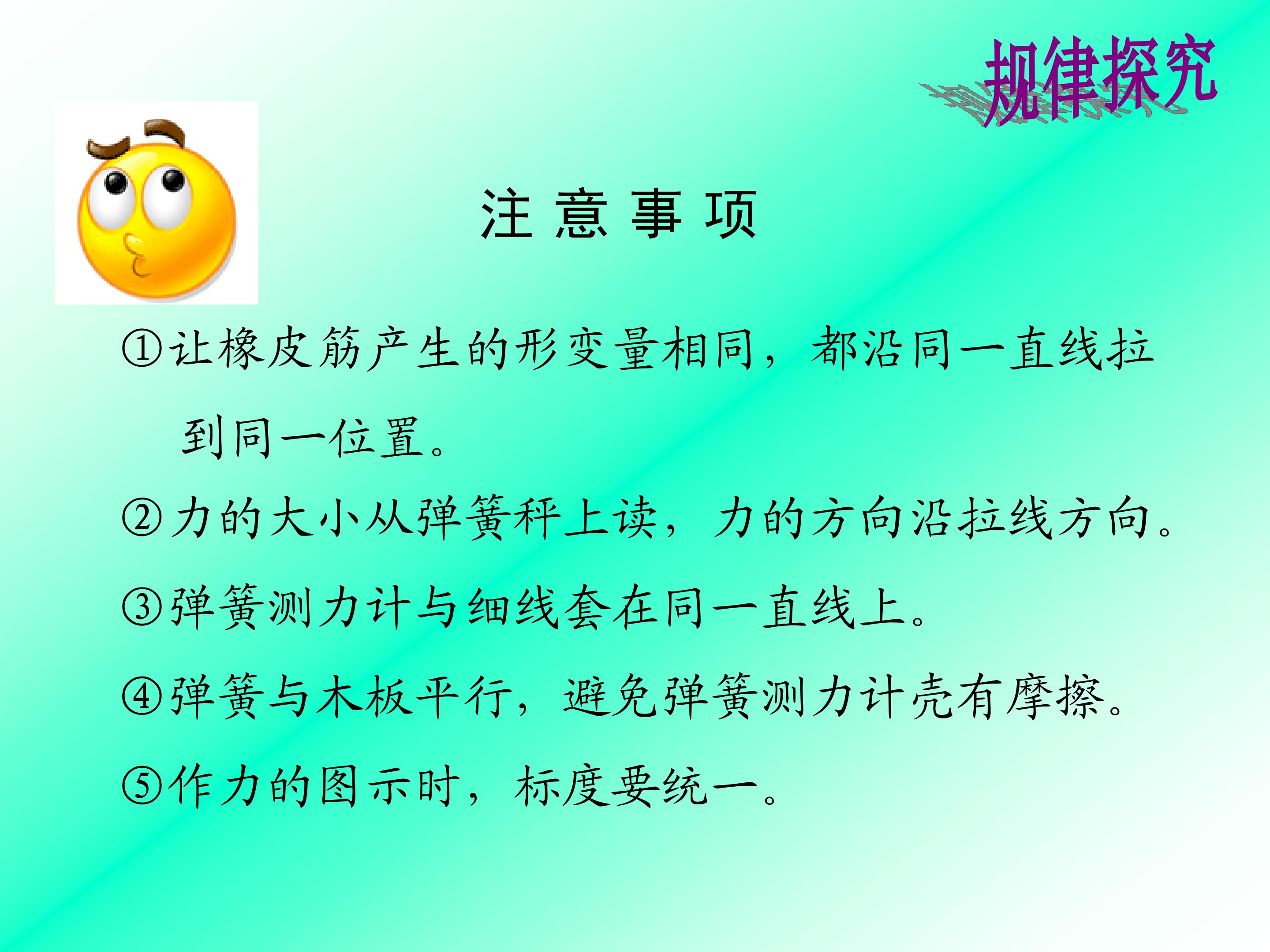 规律探究

注意事项

①让橡皮筋产生的形变量相同，都沿同一直线拉到同一位置。

②力的大小从弹簧秤上读，力的方向沿拉线方向。

③弹簧测力计与细线套在同一直线上。

④弹簧与木板平行，避免弹簧测力计壳有摩擦。

⑤作力的图示时，标度要统一。